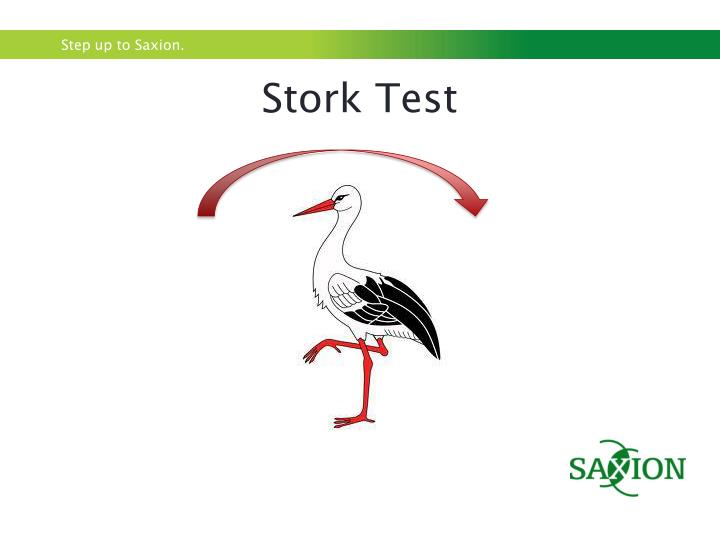 Step up to Saxion.

Stork Test

SAXION